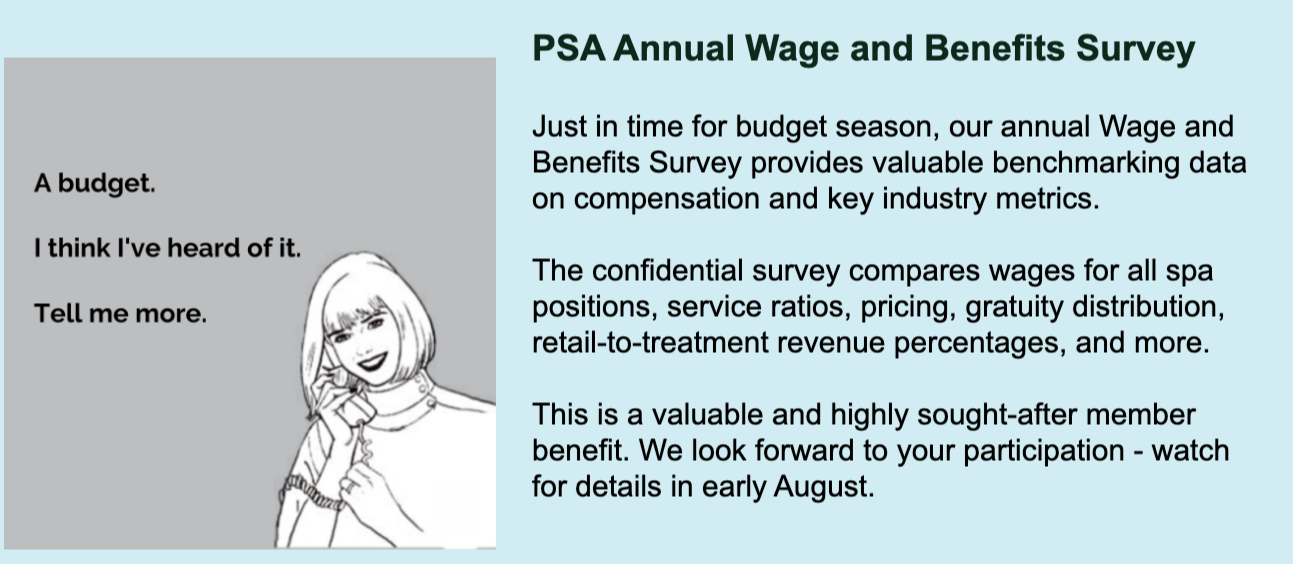 A budget.

I think I've heard of it.

Tell me more.

PSA Annual Wage and Benefits Survey

Just in time for budget season, our annual Wage and Benefits Survey provides valuable benchmarking data on compensation and key industry metrics.

The confidential survey compares wages for all spa positions, service ratios, pricing, gratuity distribution, retail-to-treatment revenue percentages, and more.

This is a valuable and highly sought-after member benefit. We look forward to your participation - watch for details in early August.